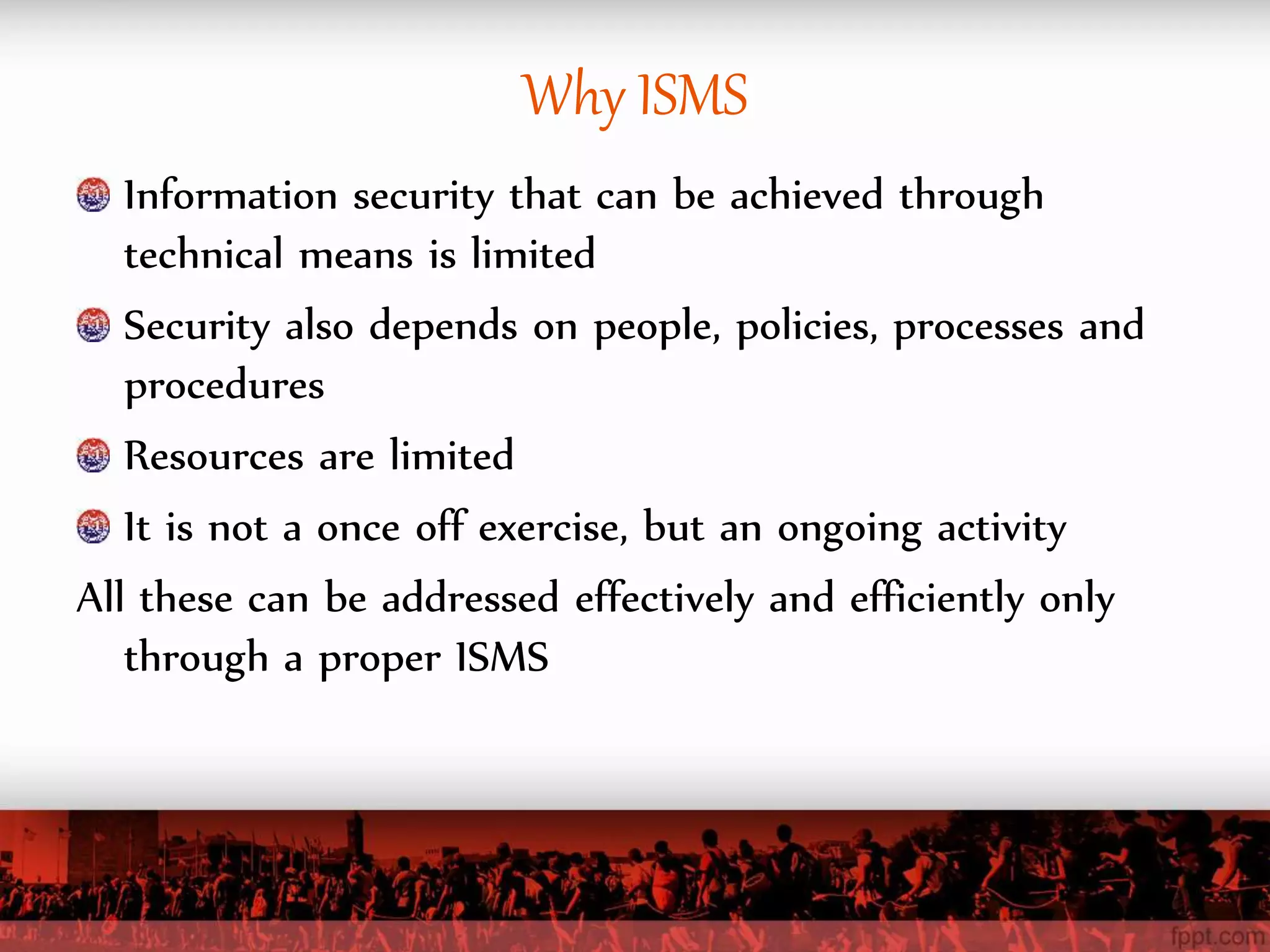 Why ISMS

Information security that can be achieved through technical means is limited

Security also depends on people, policies, processes and procedures

Resources are limited

It is not a once off exercise, but an ongoing activity

All these can be addressed effectively and efficiently only through a proper ISMS

fppt.com